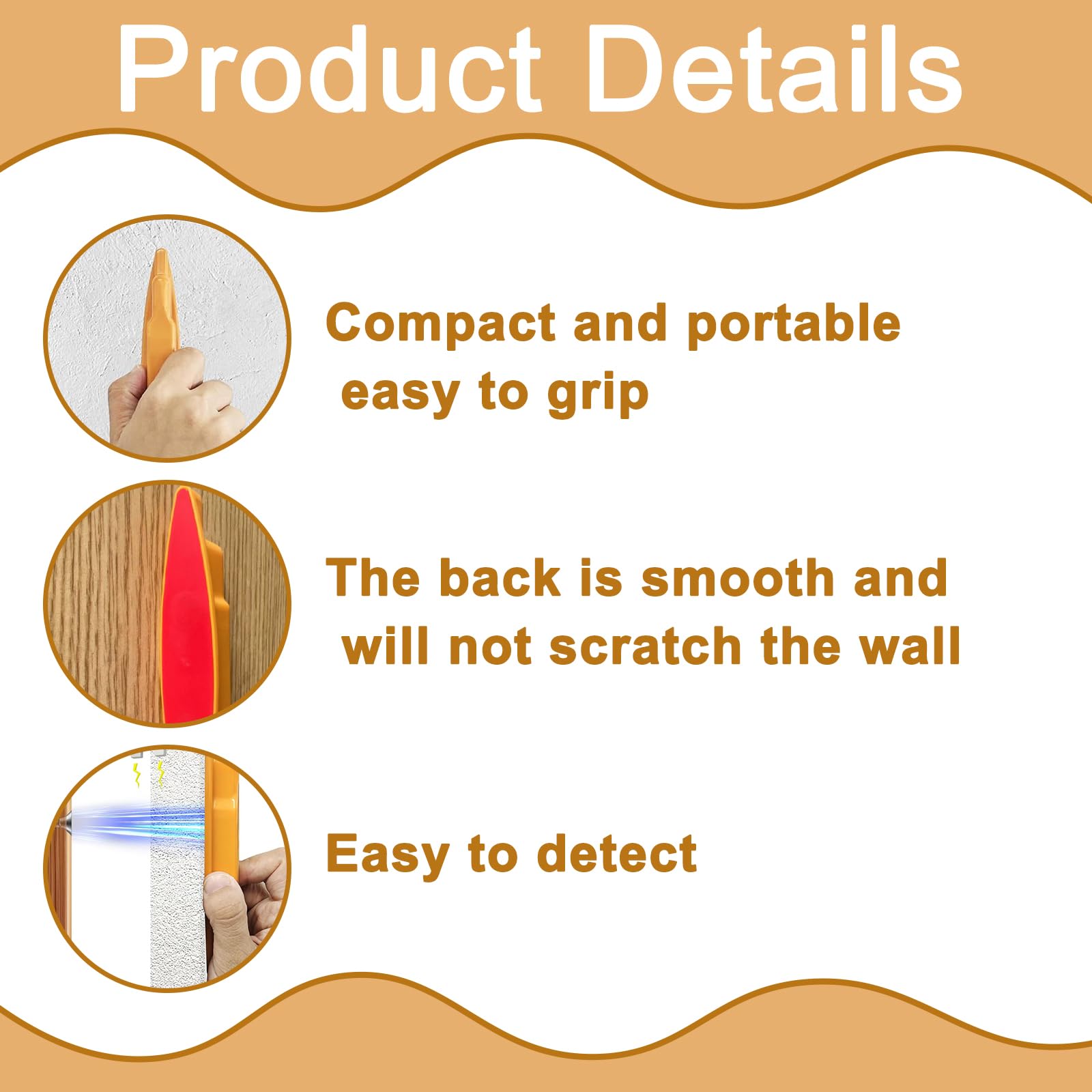 Product Details

Compact and portable easy to grip

The back is smooth and will not scratch the wall

Easy to detect